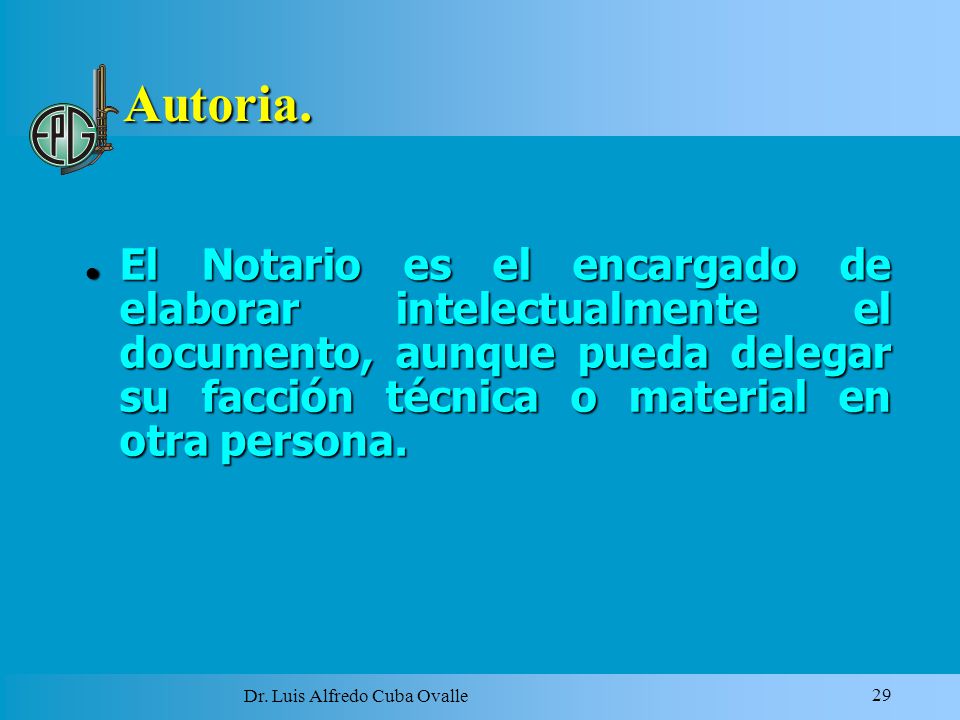 EPG

Autoria.

El Notario es el encargado de elaborar intelectualmente el documento, aunque pueda delegar su facción técnica o material en otra persona.

Dr. Luis Alfredo Cuba Ovalle

29